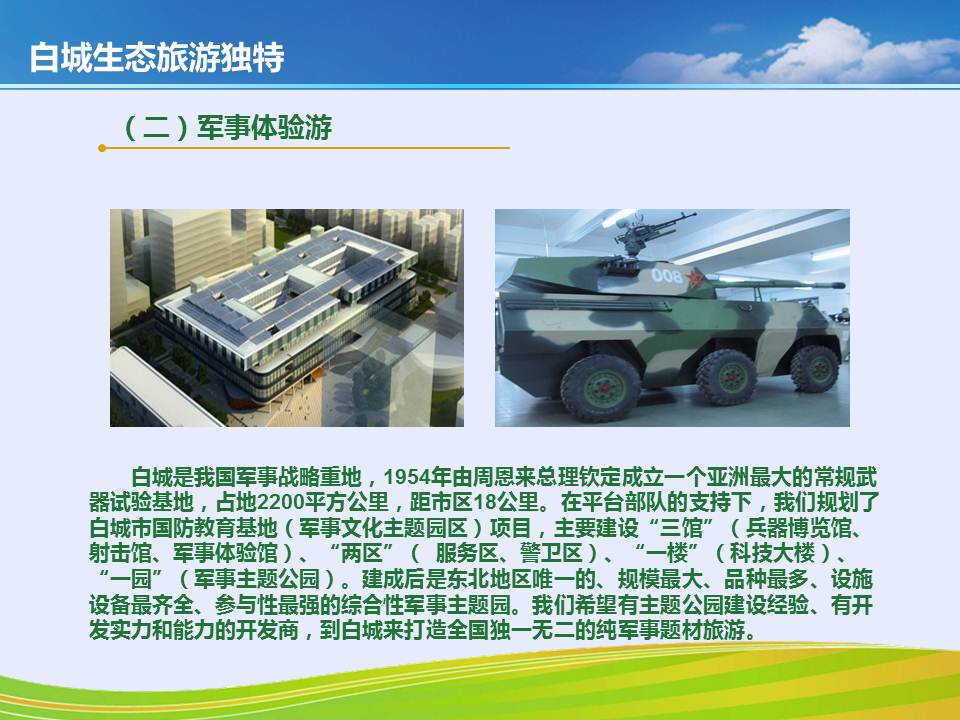 白城生态旅游独特

（二）军事体验游

008

白城是我国军事战略重地，1954年由周恩来总理钦定成立一个亚洲最大的常规武器试验基地，占地2200平方公里，距市区18公里。在平台部队的支持下，我们规划了白城市国防教育基地（军事文化主题园区）项目，主要建设“三馆”（兵器博览馆、射击馆、军事体验馆）、“两区”（ 服务区、警卫区）、“一楼”（科技大楼）、“一园”（军事主题公园）。建成后是东北地区唯一的、规模最大、品种最多、设施设备最齐全、参与性最强的综合性军事主题园。我们希望有主题公园建设经验、有开发实力和能力的开发商，到白城来打造全国独一无二的纯军事题材旅游。